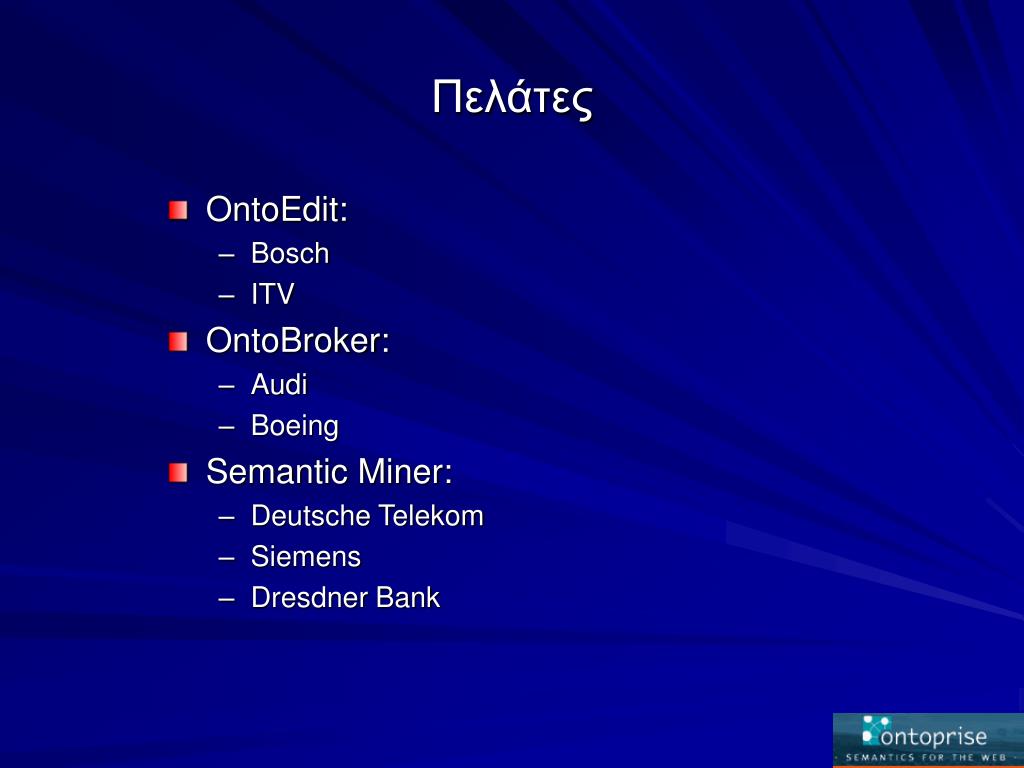 Πελάτες

OntoEdit:
– Bosch
– ITV

OntoBroker:
– Audi
– Boeing

Semantic Miner:
– Deutsche Telekom
– Siemens
– Dresdner Bank

ontoprise
SEMANTICS FOR THE WEB